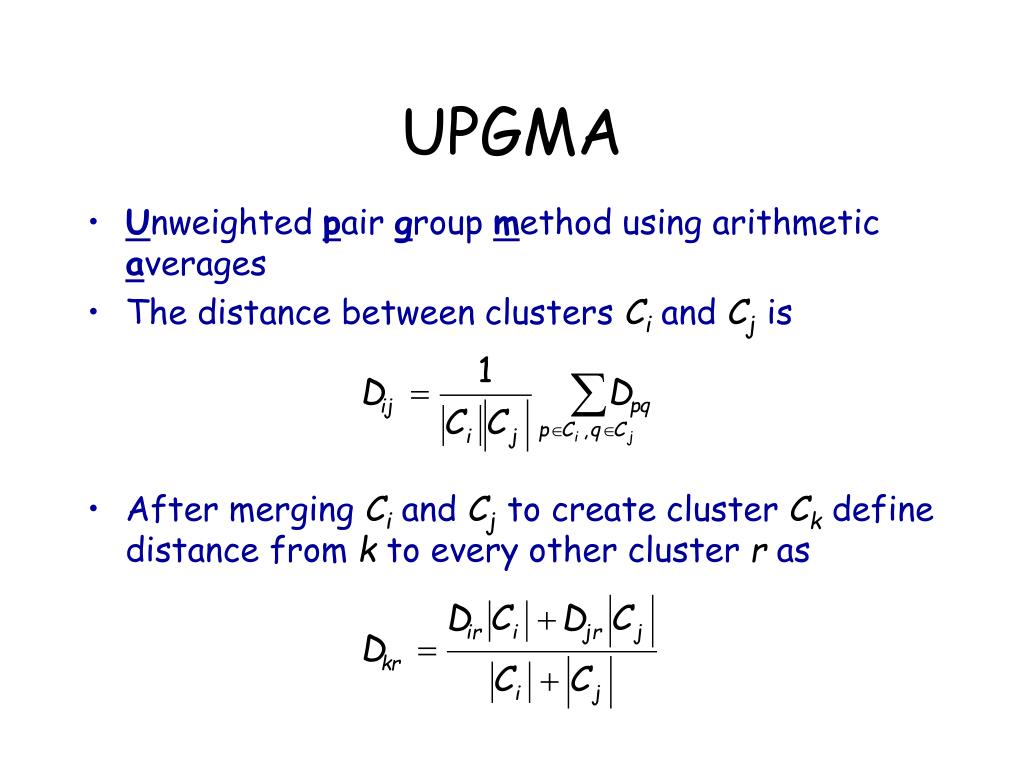 UPGMA

• Unweighted pair group method using arithmetic averages

• The distance between clusters $C_i$ and $C_j$ is

$D_{ij} = \frac{1}{|C_i||C_j|} \sum_{p \in C_i, q \in C_j} D_{pq}$

• After merging $C_i$ and $C_j$ to create cluster $C_k$ define distance from $k$ to every other cluster $r$ as

$D_{kr} = \frac{D_{ir}|C_i| + D_{jr}|C_j|}{|C_i| + |C_j|}$